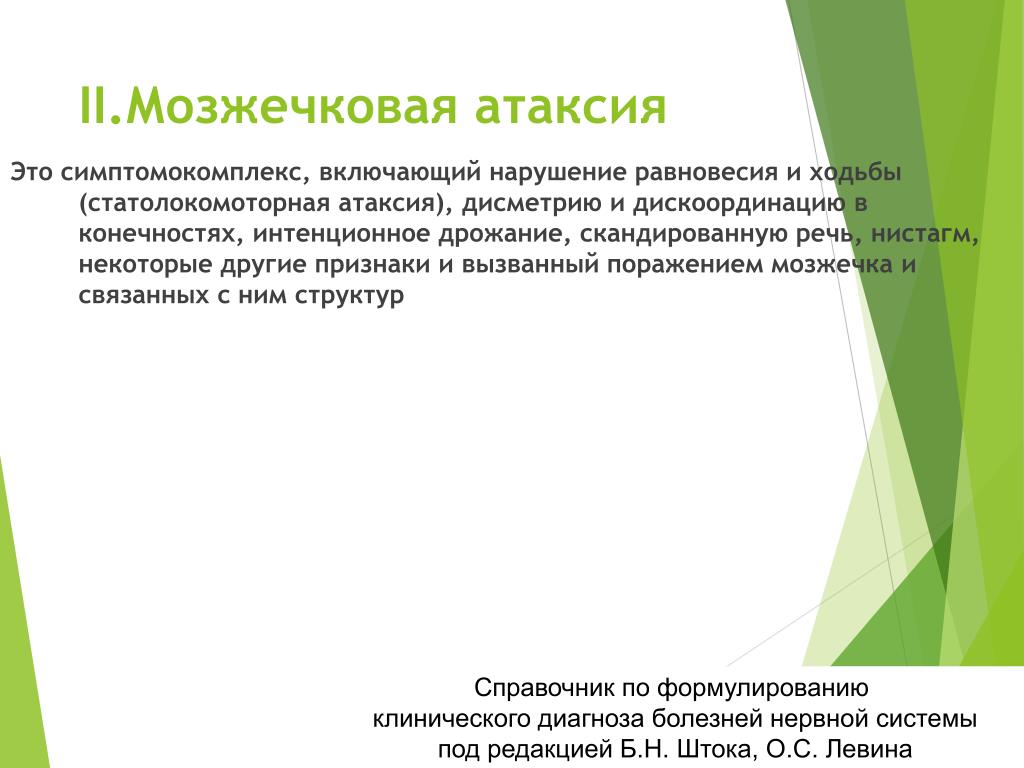 II.Мозжечковая атаксия

Это симптомокомплекс, включающий нарушение равновесия и ходьбы (статолокомоторная атаксия), дисметрию и дискоординацию в конечностях, интенционное дрожание, скандированную речь, нистагм, некоторые другие признаки и вызванный поражением мозжечка и связанных с ним структур

Справочник по формулированию клинического диагноза болезней нервной системы под редакцией Б.Н. Штока, О.С. Левина